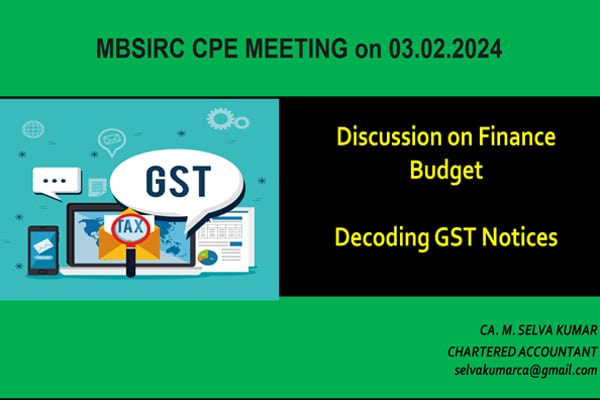 MBSIRC CPE MEETING on 03.02.2024

GST

TAX

Discussion on Finance Budget

Decoding GST Notices

CA. M. SELVA KUMAR
CHARTERED ACCOUNTANT
selvakumarca@gmail.com